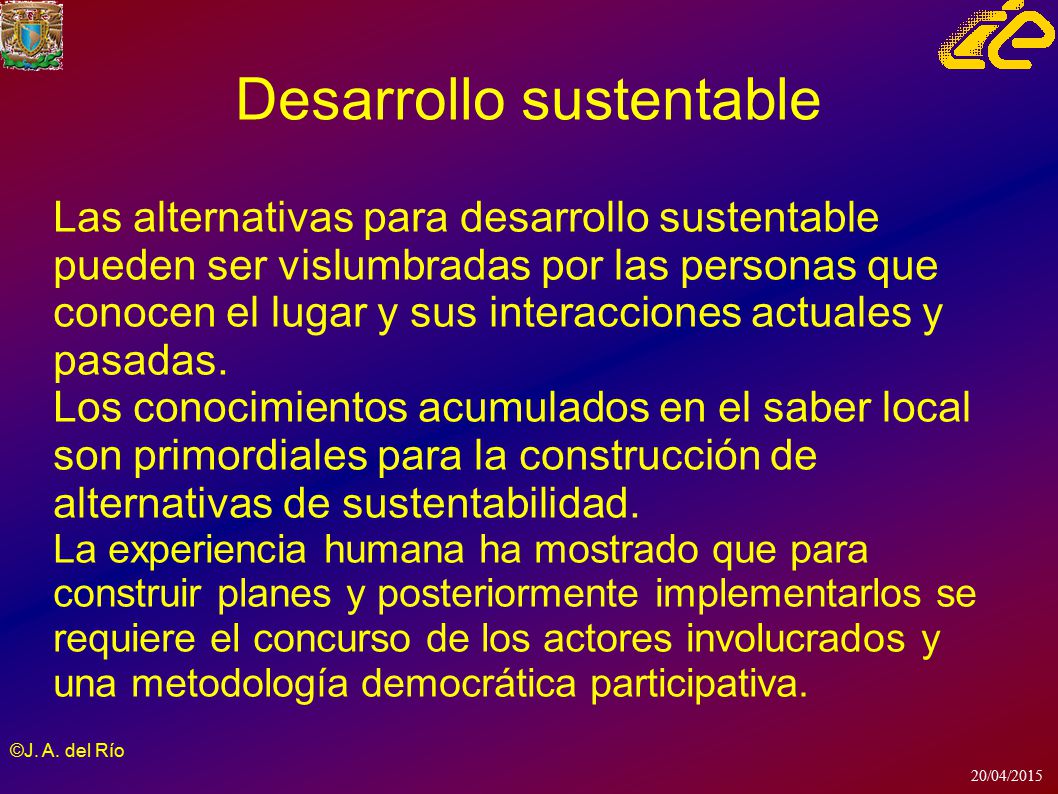 Desarrollo sustentable

Las alternativas para desarrollo sustentable pueden ser vislumbradas por las personas que conocen el lugar y sus interacciones actuales y pasadas.

Los conocimientos acumulados en el saber local son primordiales para la construcción de alternativas de sustentabilidad.

La experiencia humana ha mostrado que para construir planes y posteriormente implementarlos se requiere el concurso de los actores involucrados y una metodología democrática participativa.

©J. A. del Río

20/04/2015